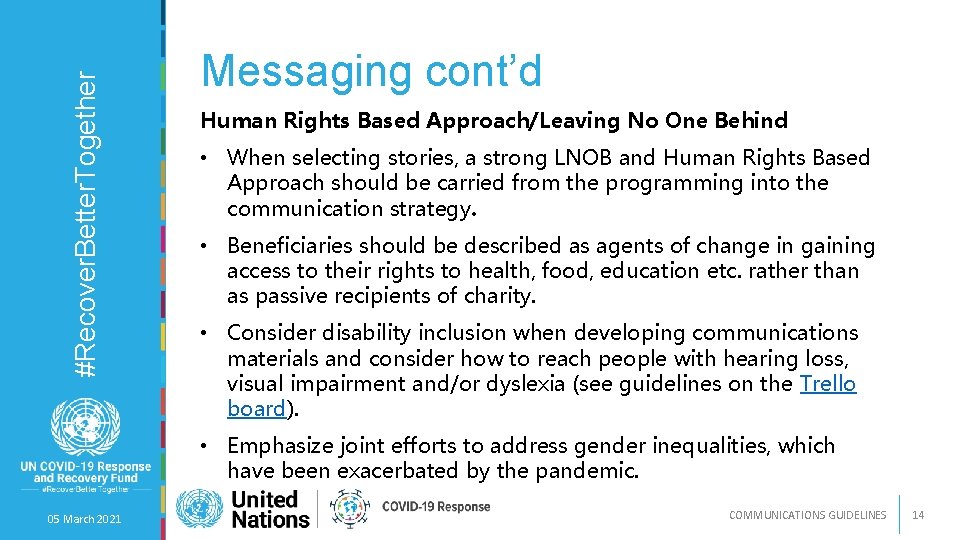 #RecoverBetterTogether

UN COVID-19 Response and Recovery Fund
#RecoverBetterTogether

05 March 2021

Messaging cont'd

Human Rights Based Approach/Leaving No One Behind

• When selecting stories, a strong LNOB and Human Rights Based Approach should be carried from the programming into the communication strategy.

• Beneficiaries should be described as agents of change in gaining access to their rights to health, food, education etc. rather than as passive recipients of charity.

• Consider disability inclusion when developing communications materials and consider how to reach people with hearing loss, visual impairment and/or dyslexia (see guidelines on the Trello board).

• Emphasize joint efforts to address gender inequalities, which have been exacerbated by the pandemic.

United Nations

COVID-19 Response

COMMUNICATIONS GUIDELINES

14